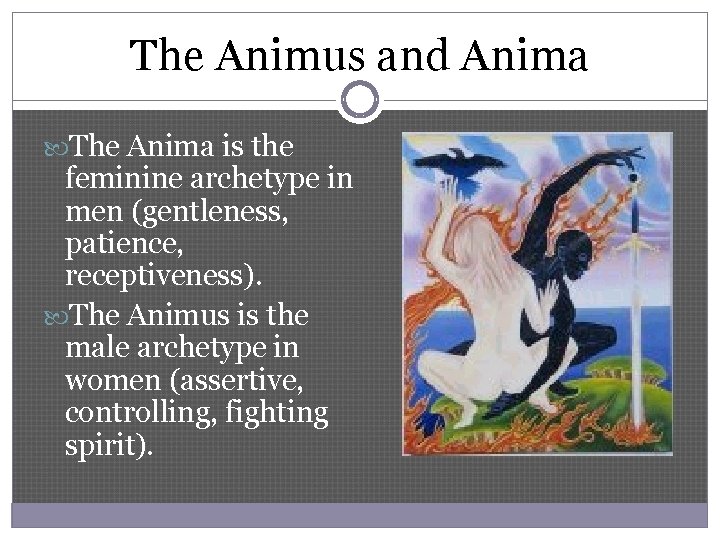 The Animus and Anima

The Anima is the feminine archetype in men (gentleness, patience, receptiveness).

The Animus is the male archetype in women (assertive, controlling, fighting spirit).